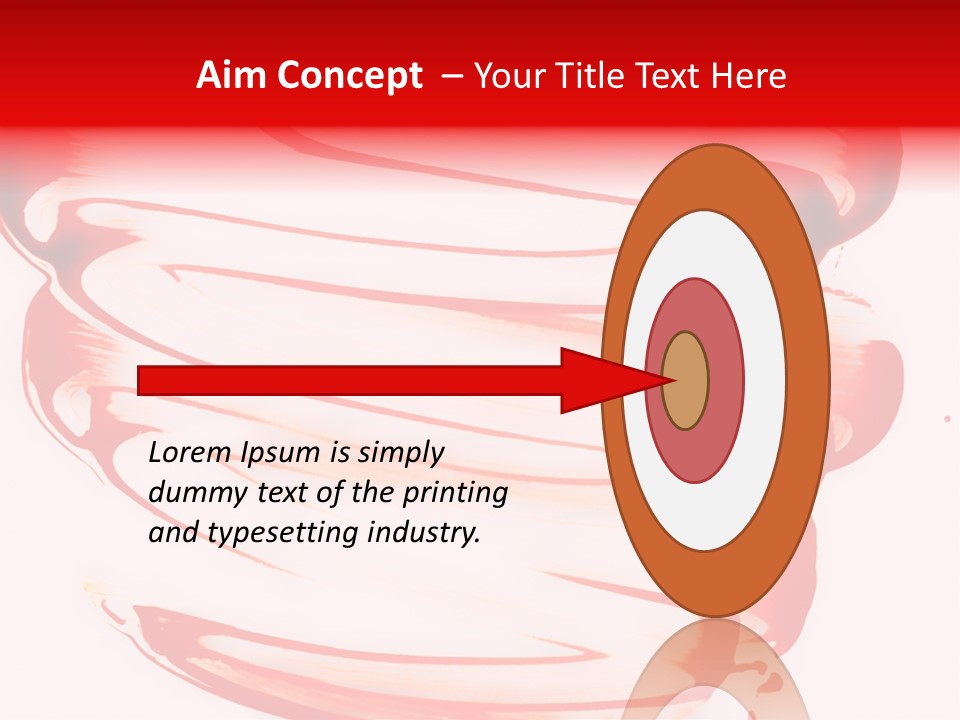 Aim Concept – Your Title Text Here

Lorem Ipsum is simply dummy text of the printing and typesetting industry.